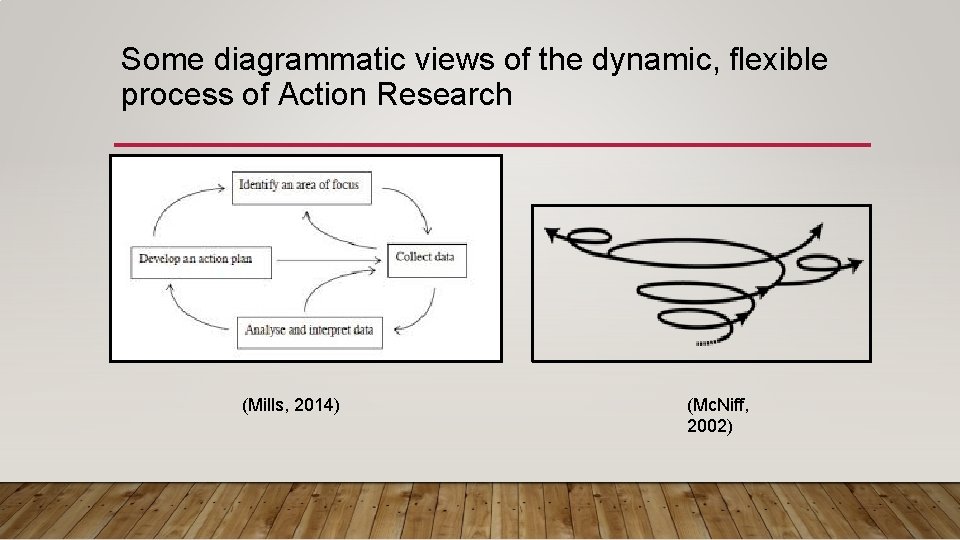 Some diagrammatic views of the dynamic, flexible process of Action Research

Identify an area of focus

Develop an action plan

Collect data

Analyse and interpret data

(Mills, 2014)

(McNiff, 2002)